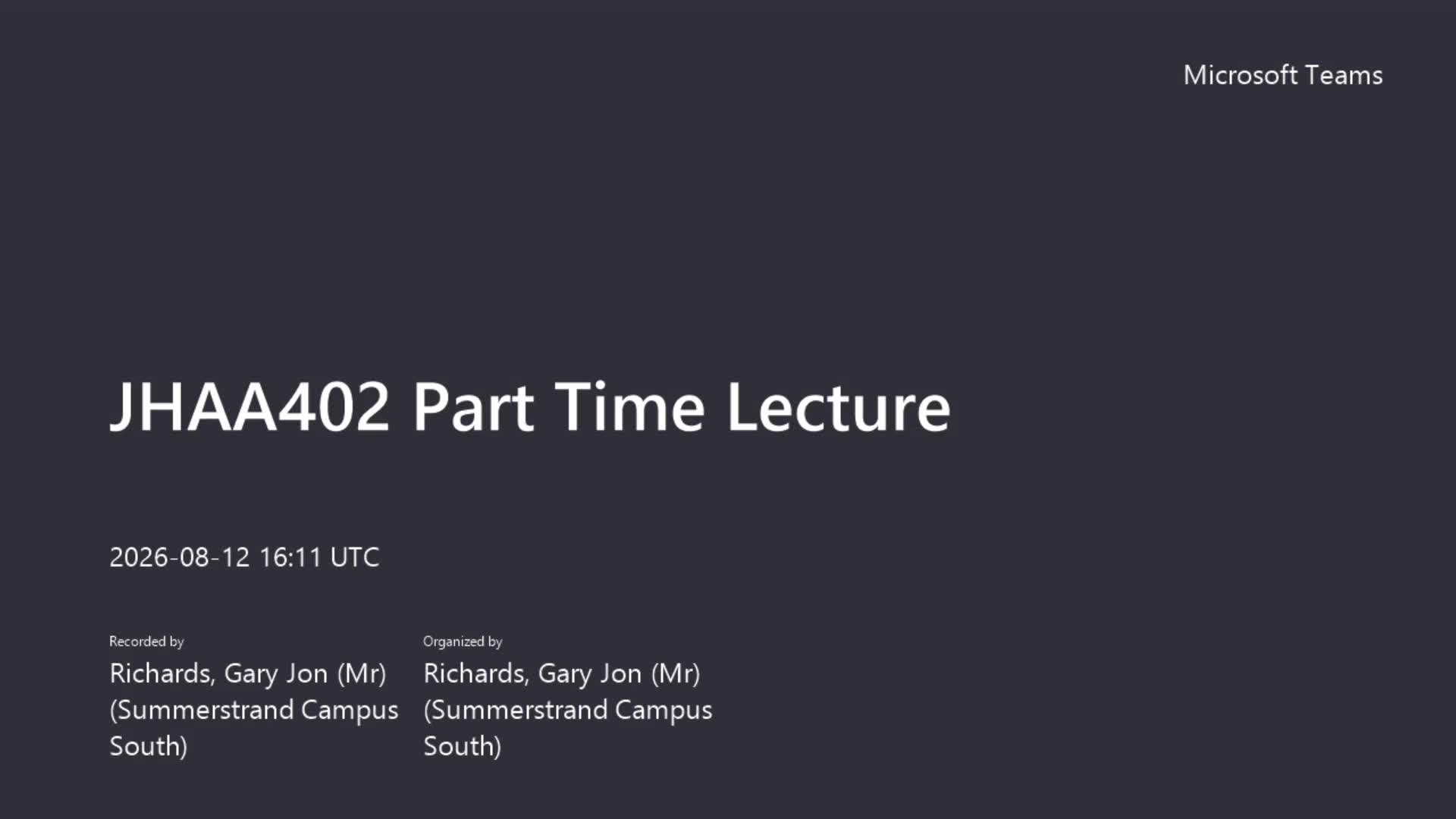 Microsoft Teams

JHAA402 Part Time Lecture

2026-08-12 16:11 UTC

Recorded by
Richards, Gary Jon (Mr) (Summerstrand Campus South)

Organized by
Richards, Gary Jon (Mr) (Summerstrand Campus South)